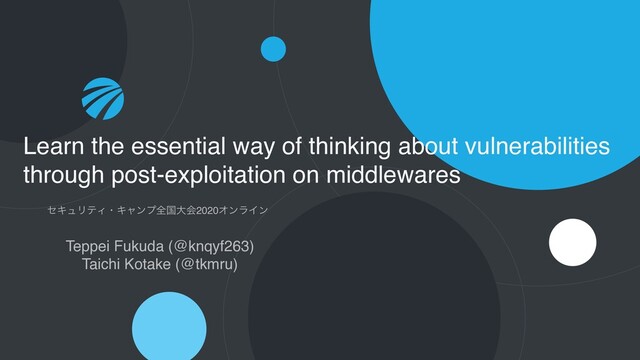 Learn the essential way of thinking about vulnerabilities through post-exploitation on middlewares

セキュリティ・キャンプ全国大会2020オンライン

Teppei Fukuda (@knqyf263)
Taichi Kotake (@tkmru)